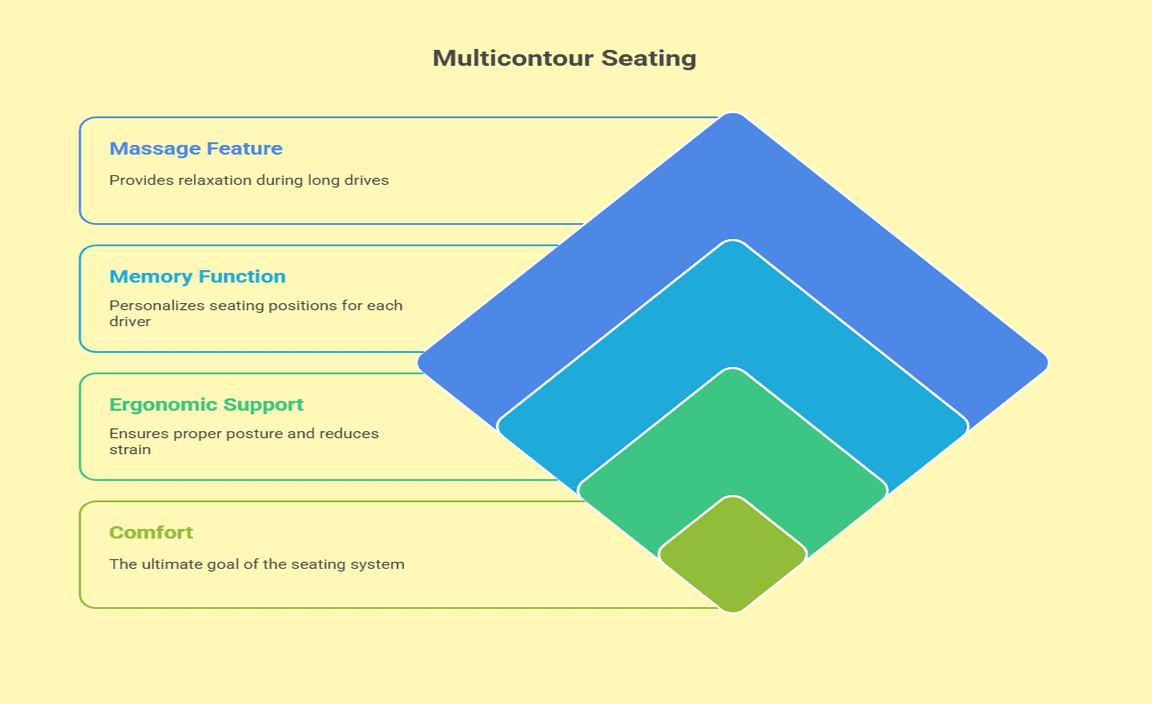 Multicontour Seating

Massage Feature

Provides relaxation during long drives

Memory Function

Personalizes seating positions for each driver

Ergonomic Support

Ensures proper posture and reduces strain

Comfort

The ultimate goal of the seating system